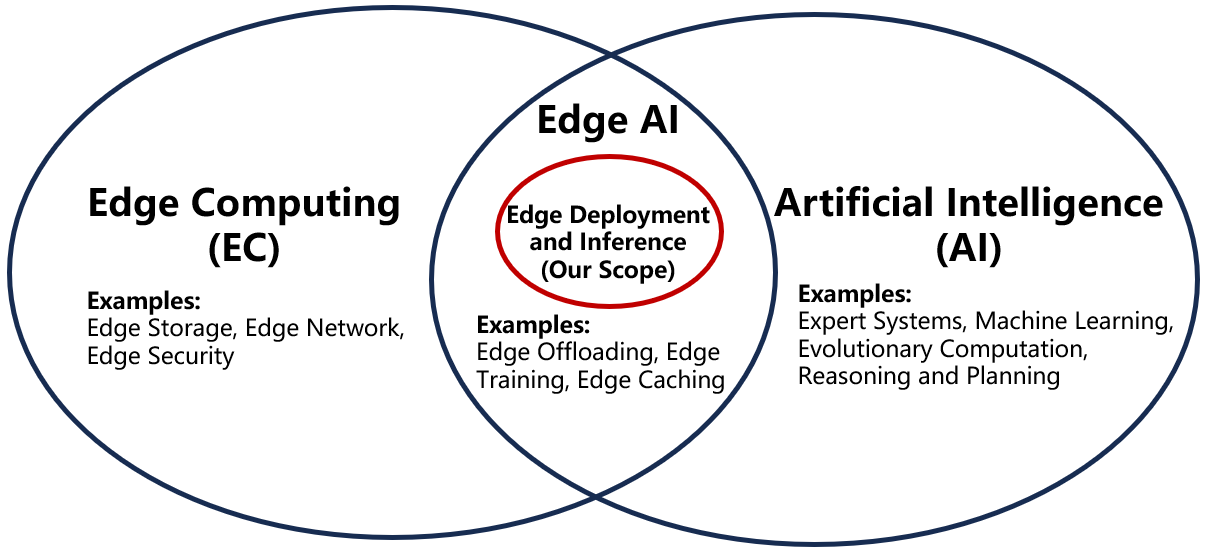 Edge Computing (EC)

Examples:
Edge Storage, Edge Network, Edge Security

Edge AI

Edge Deployment and Inference (Our Scope)

Examples:
Edge Offloading, Edge Training, Edge Caching

Artificial Intelligence (AI)

Examples:
Expert Systems, Machine Learning, Evolutionary Computation, Reasoning and Planning